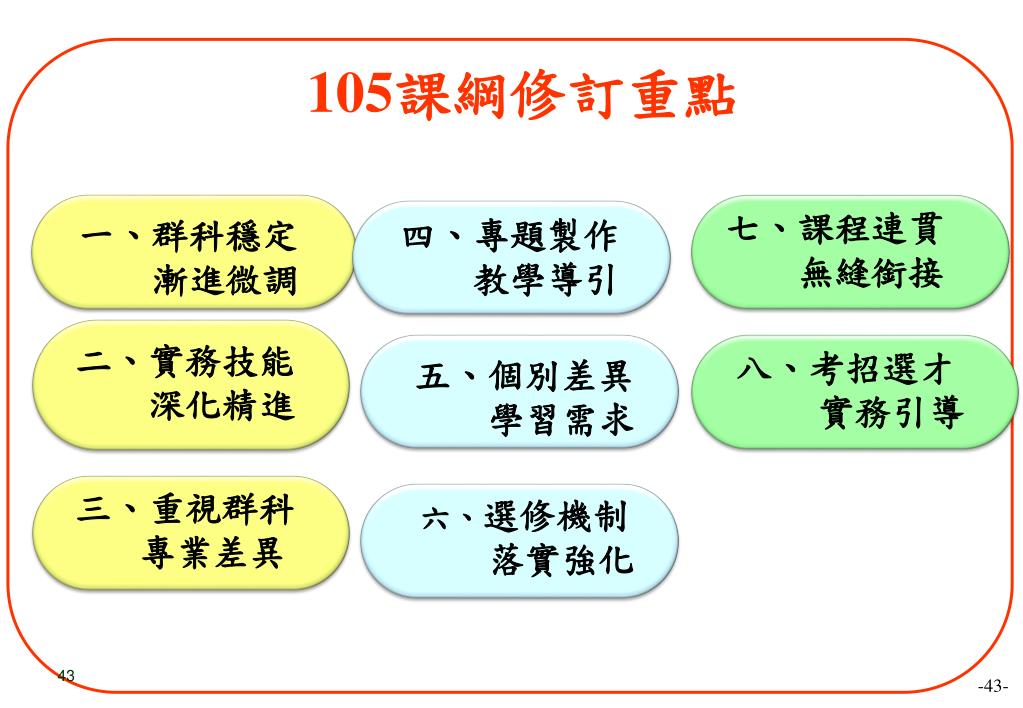 105課綱修訂重點

一、群科穩定
漸進微調

二、實務技能
深化精進

三、重視群科
專業差異

四、專題製作
教學導引

五、個別差異
學習需求

六、選修機制
落實強化

七、課程連貫
無縫銜接

八、考招選才
實務引導

43

-43-